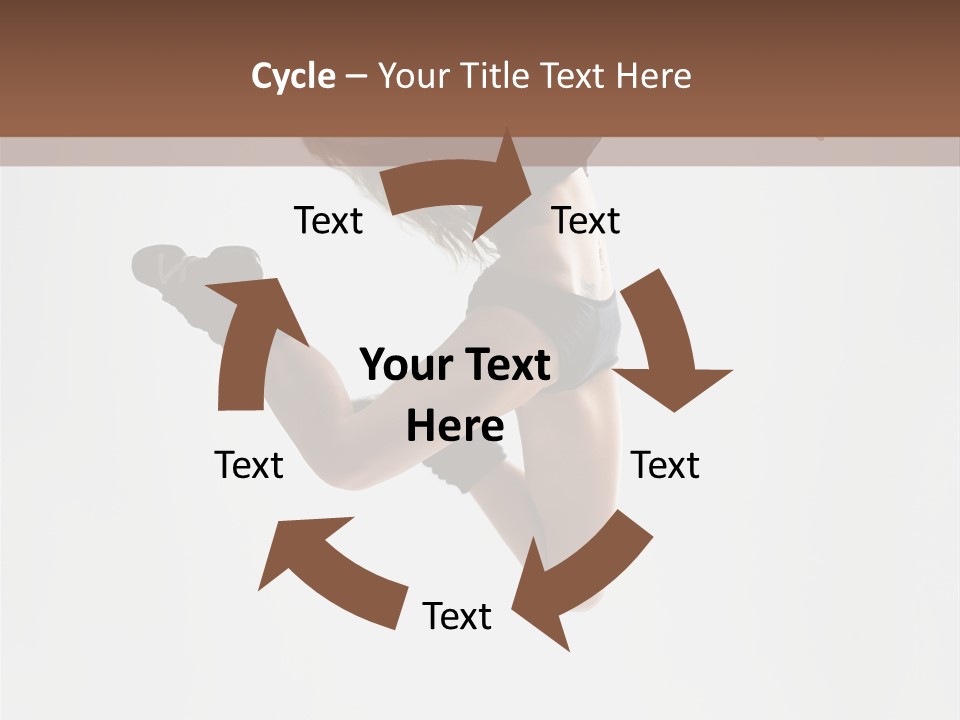 Cycle – Your Title Text Here

Text

Text

Your Text Here

Text

Text

Text